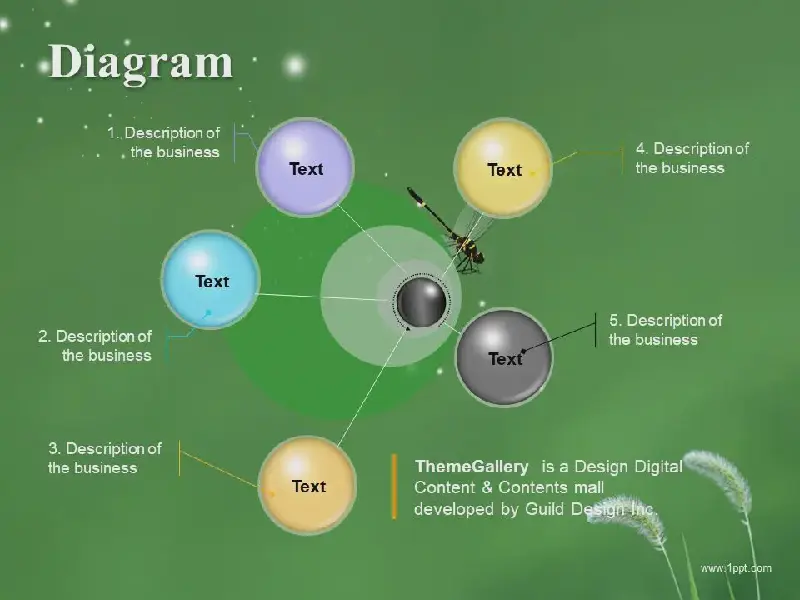 Diagram

1. Description of the business

Text

Text

4. Description of the business

Text

2. Description of the business

Text

5. Description of the business

3. Description of the business

Text

ThemeGallery is a Design Digital Content & Contents mall developed by Guild Design Inc.

www.1ppt.com